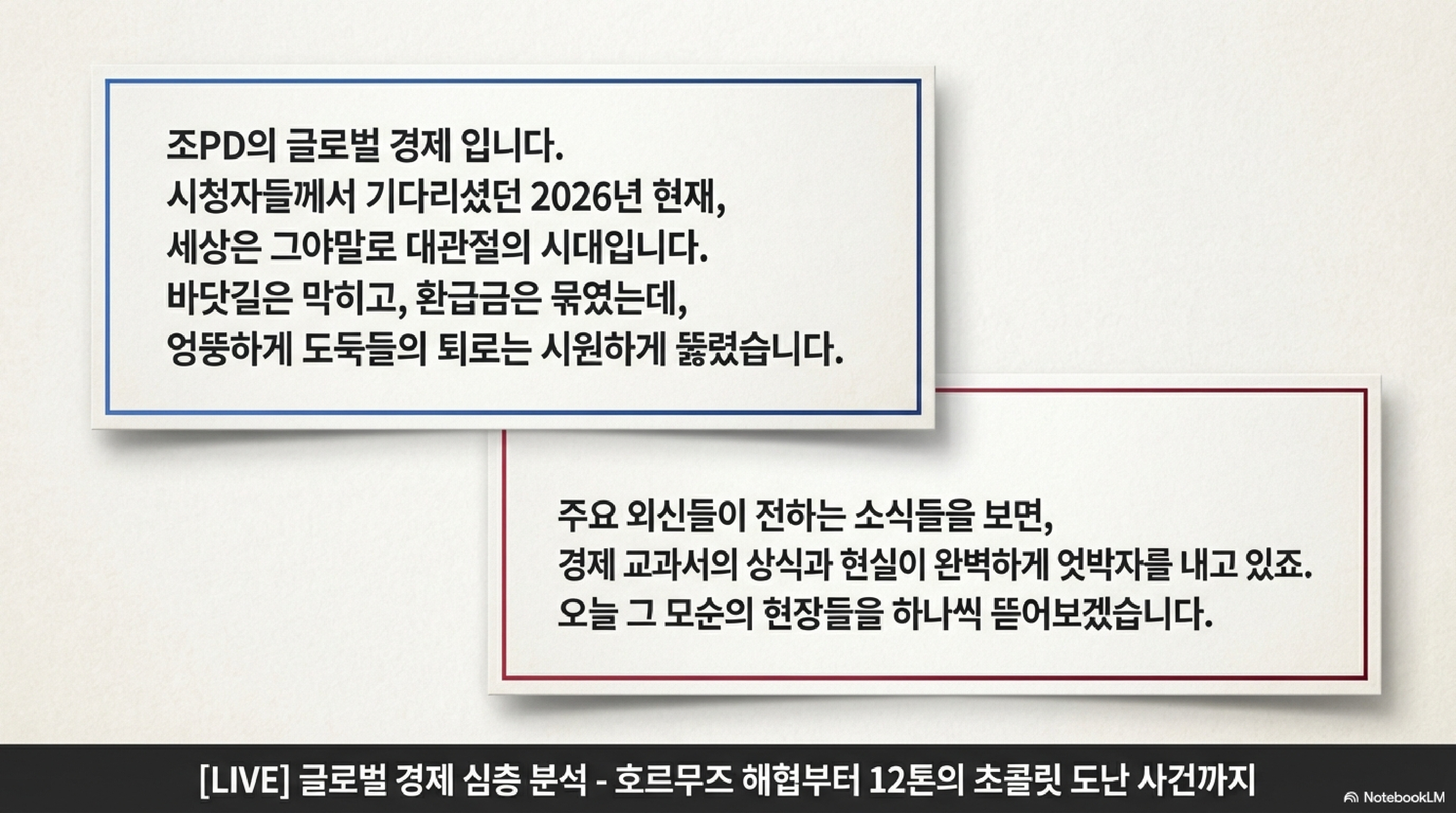 조PD의 글로벌 경제 입니다.
시청자들께서 기다리셨던 2026년 현재,
세상은 그야말로 대관절의 시대입니다.
바닷길은 막히고, 환급금은 묶였는데,
엉뚱하게 도둑들의 퇴로는 시원하게 뚫렸습니다.

주요 외신들이 전하는 소식들을 보면,
경제 교과서의 상식과 현실이 완벽하게 엇박자를 내고 있죠.
오늘 그 모순의 현장들을 하나씩 뜯어보겠습니다.

[LIVE] 글로벌 경제 심층 분석 - 호르무즈 해협부터 12톤의 초콜릿 도난 사건까지

NotebookLM